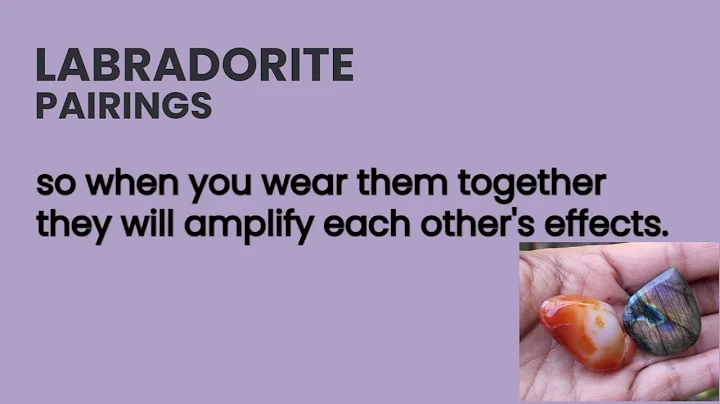 LABRADORITE
PAIRINGS

so when you wear them together they will amplify each other's effects.